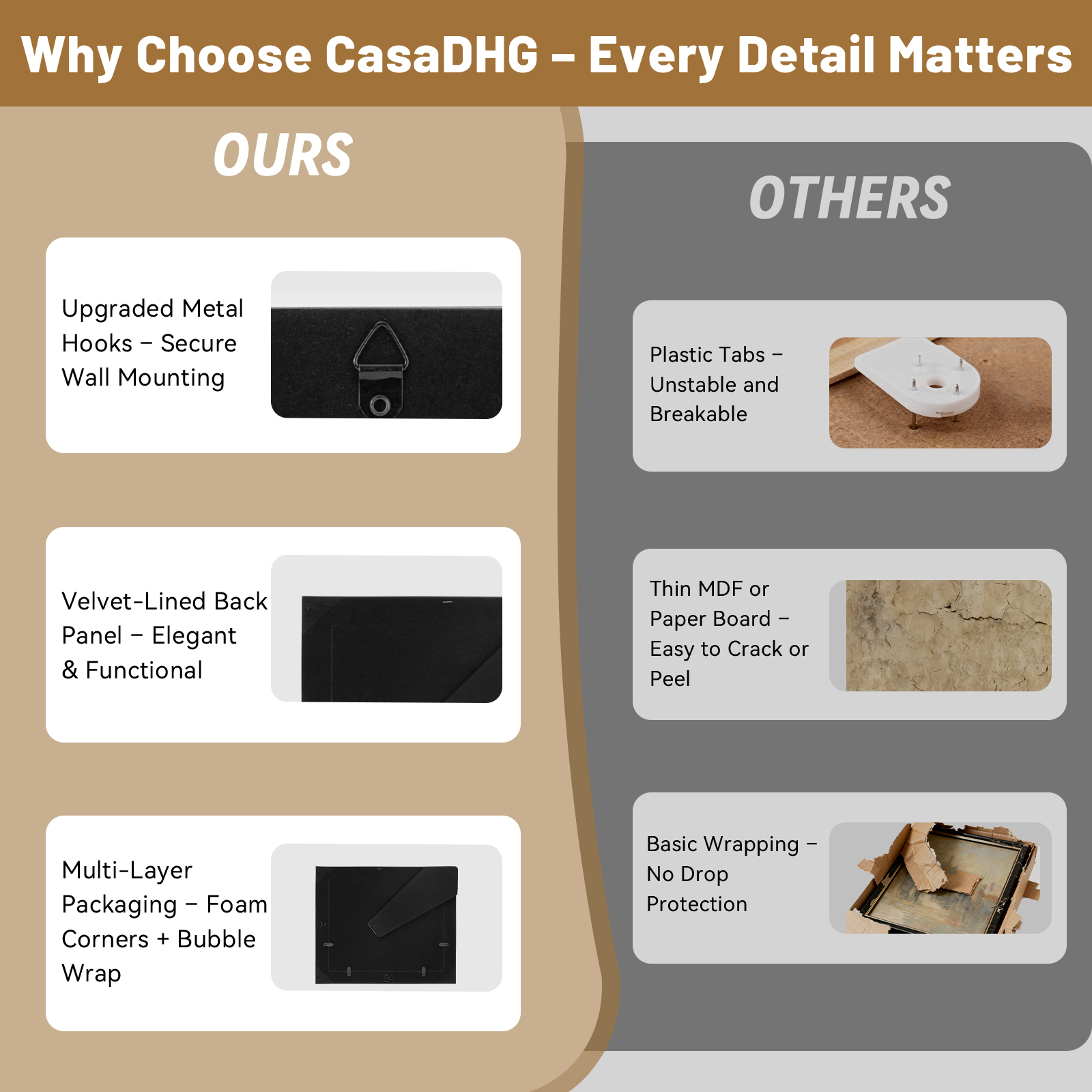 Why Choose CasaDHG – Every Detail Matters

OURS

Upgraded Metal Hooks – Secure Wall Mounting

Velvet-Lined Back Panel – Elegant & Functional

Multi-Layer Packaging – Foam Corners + Bubble Wrap

OTHERS

Plastic Tabs – Unstable and Breakable

Thin MDF or Paper Board – Easy to Crack or Peel

Basic Wrapping – No Drop Protection